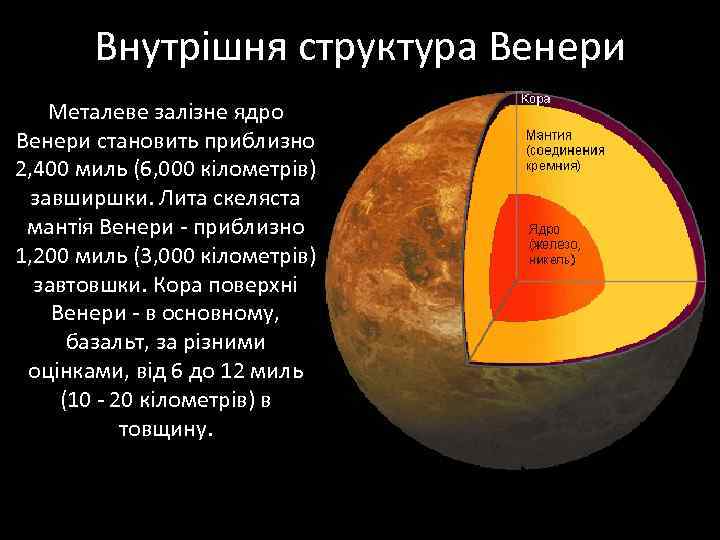 Внутрішня структура Венери

Металеве залізне ядро Венери становить приблизно 2,400 миль (6,000 кілометрів) завширшки. Лита скеляста мантія Венери - приблизно 1,200 миль (3,000 кілометрів) завтовшки. Кора поверхні Венери - в основному, базальт, за різними оцінками, від 6 до 12 миль (10 - 20 кілометрів) в товщину.

Кора

Мантия (соединения кремния)

Ядро (железо, никель)